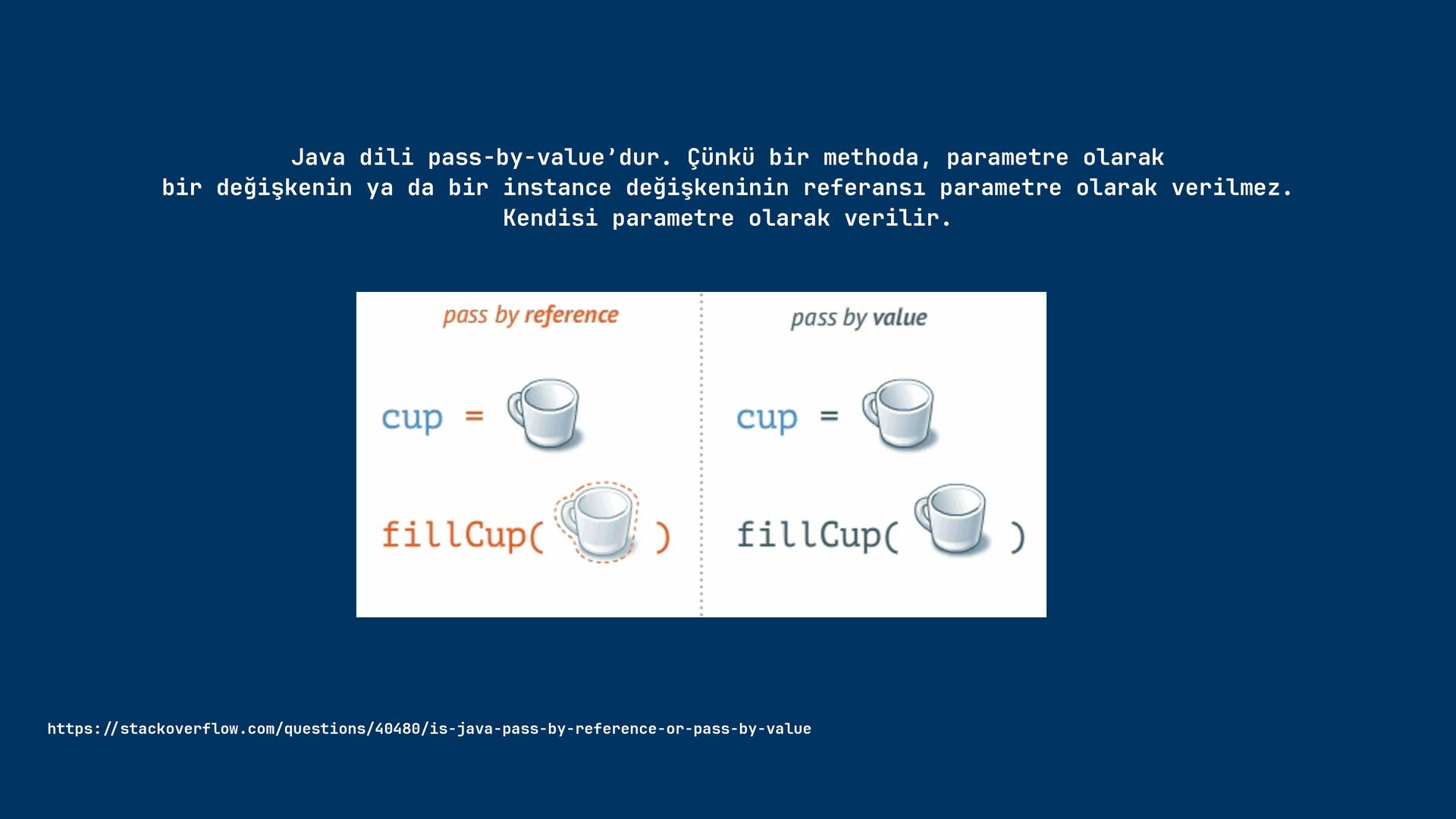 Java dili pass-by-value’dur. Çünkü bir methoda, parametre olarak bir değişkenin ya da bir instance değişkeninin referansı parametre olarak verilmez. Kendisi parametre olarak verilir.

pass by reference

cup =

fillCup( )

pass by value

cup =

fillCup( )

https://stackoverflow.com/questions/40480/is-java-pass-by-reference-or-pass-by-value